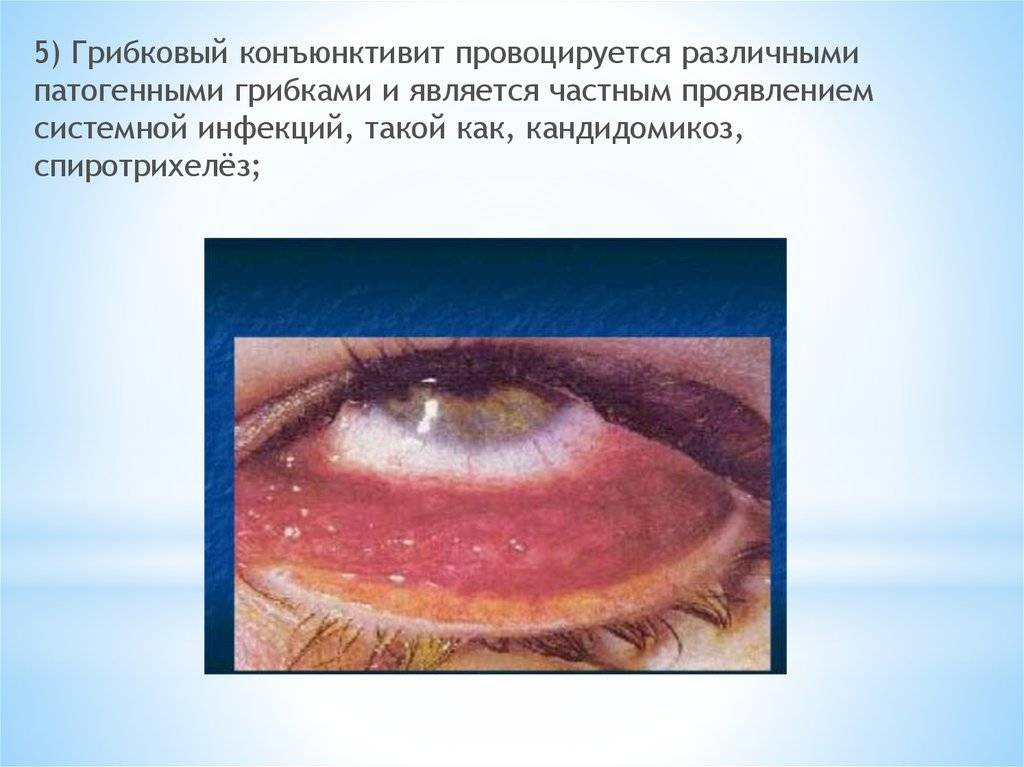 5) Грибковый конъюнктивит провоцируется различными патогенными грибками и является частным проявлением системной инфекций, такой как, кандидомикоз, спиротрихелёз;